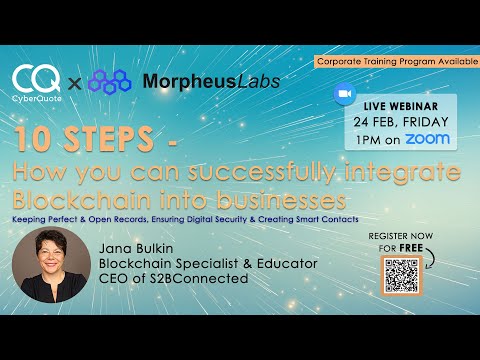 Corporate Training Program Available

CQ CyberQuote × MorpheusLabs

LIVE WEBINAR
24 FEB, FRIDAY
1PM on zoom

10 STEPS -
How you can successfully integrate Blockchain into businesses

Keeping Perfect & Open Records, Ensuring Digital Security & Creating Smart Contacts

Jana Bulkin
Blockchain Specialist & Educator
CEO of S2BConnected

REGISTER NOW
FOR FREE